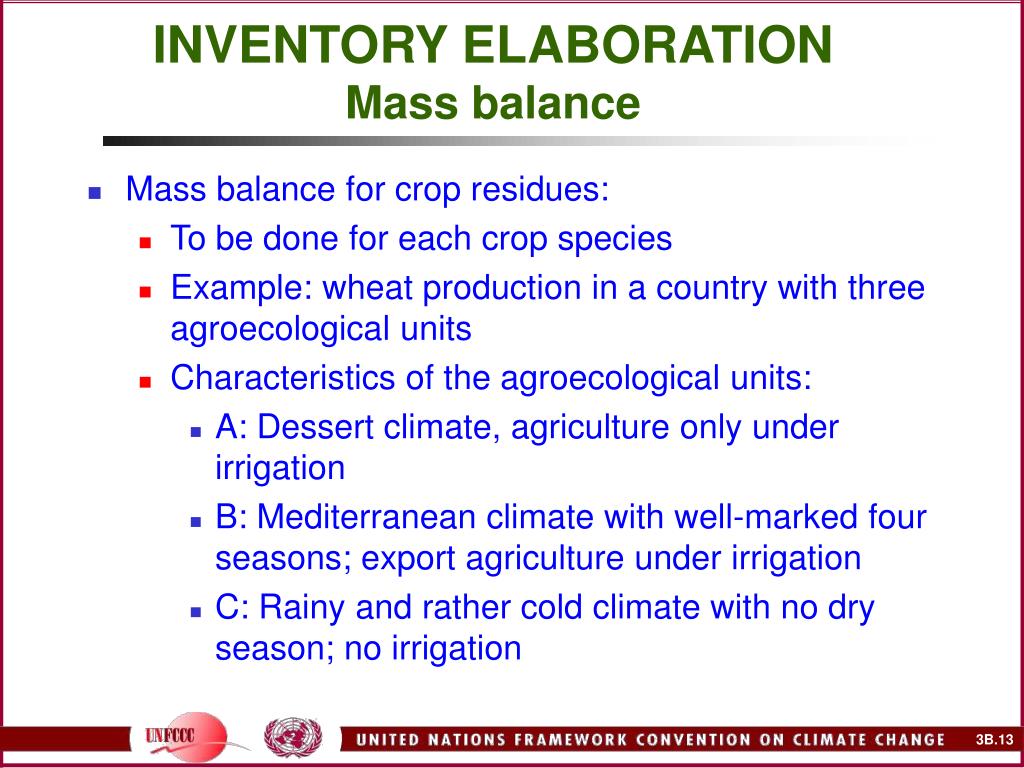 INVENTORY ELABORATION
Mass balance

Mass balance for crop residues:
To be done for each crop species
Example: wheat production in a country with three agroecological units
Characteristics of the agroecological units:
A: Dessert climate, agriculture only under irrigation
B: Mediterranean climate with well-marked four seasons; export agriculture under irrigation
C: Rainy and rather cold climate with no dry season; no irrigation

UNFCCC
UNITED NATIONS FRAMEWORK CONVENTION ON CLIMATE CHANGE
3B.13